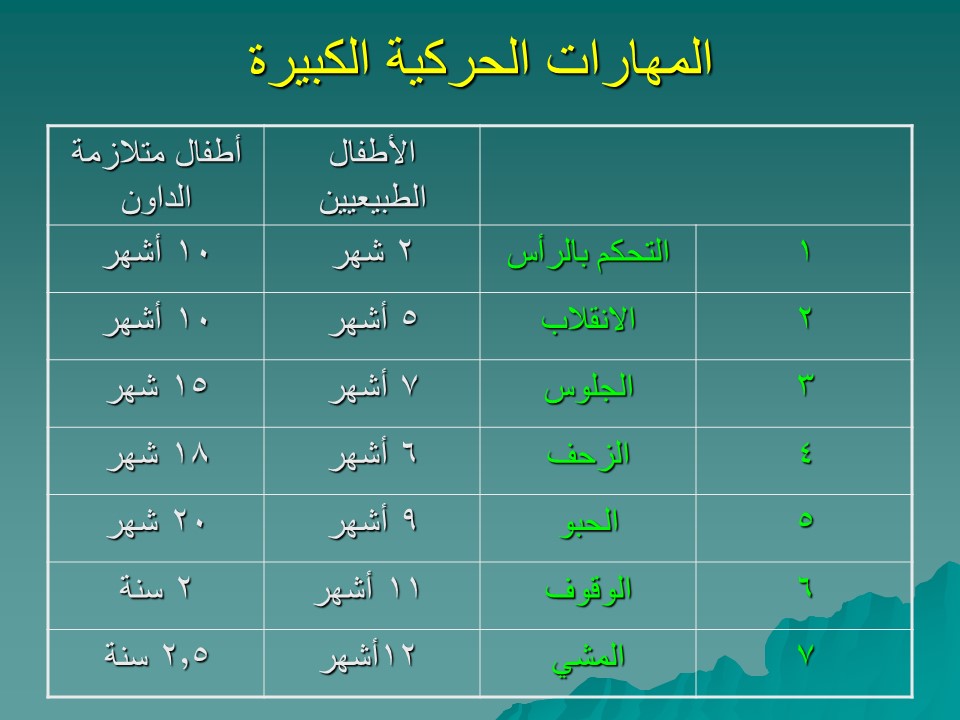 المهارات الحركية الكبيرة

| | | الأطفال الطبيعيين | أطفال متلازمة الداون |
|---|---|---|---|
| ١ | التحكم بالرأس | ٢ شهر | ١٠ أشهر |
| ٢ | الانقلاب | ٥ أشهر | ١٠ أشهر |
| ٣ | الجلوس | ٧ أشهر | ١٥ شهر |
| ٤ | الزحف | ٦ أشهر | ١٨ شهر |
| ٥ | الحبو | ٩ أشهر | ٢٠ شهر |
| ٦ | الوقوف | ١١ أشهر | ٢ سنة |
| ٧ | المشي | ١٢أشهر | ٢,٥ سنة |